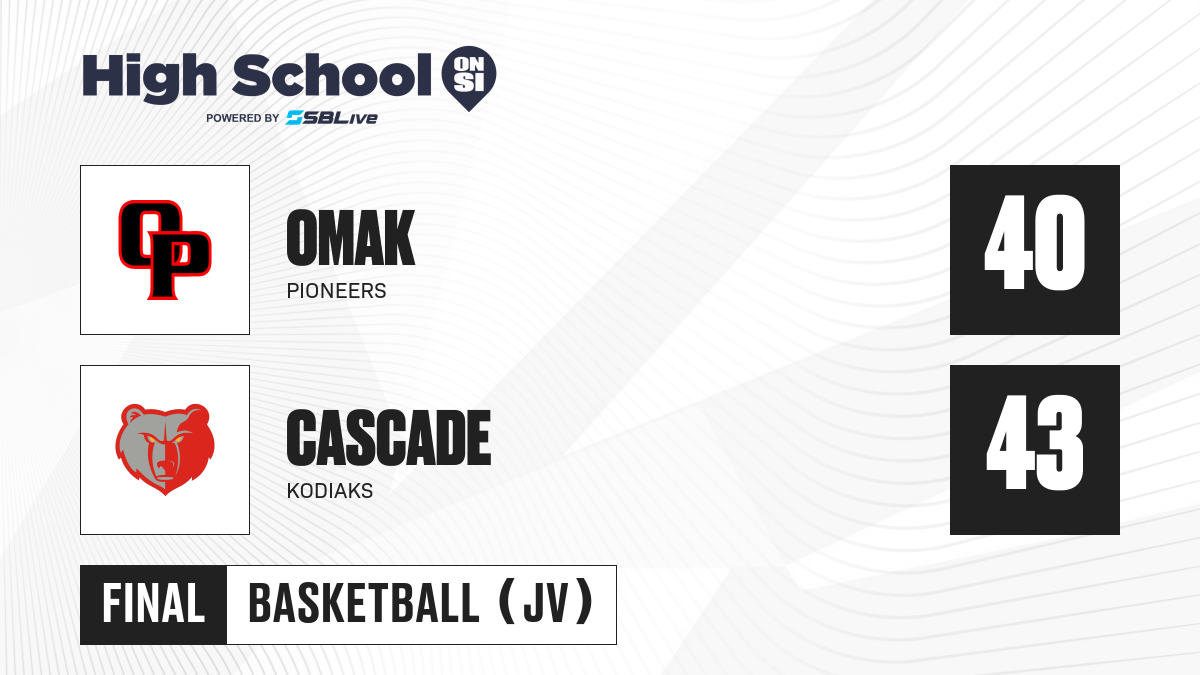 High School ON SI
POWERED BY SBLive

OP

OMAK
PIONEERS

40

CASCADE
KODIAKS

43

FINAL BASKETBALL (JV)